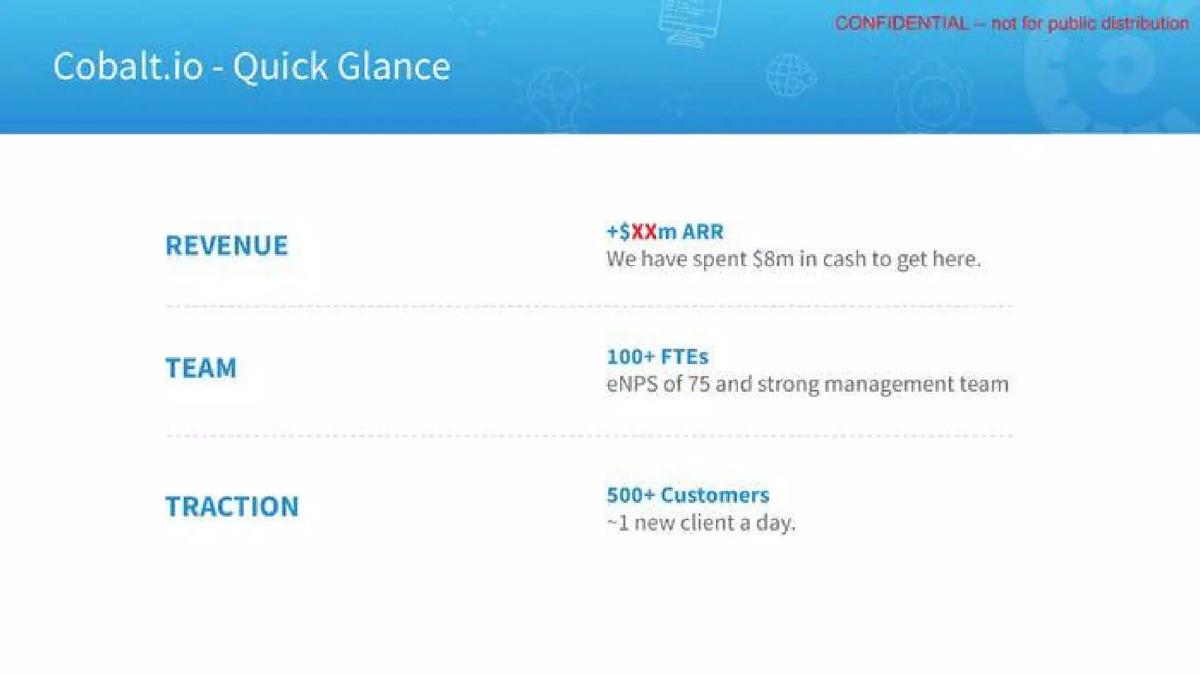 CONFIDENTIAL -- not for public distribution

Cobalt.io - Quick Glance

REVENUE

+$XXm ARR
We have spent $8m in cash to get here.

TEAM

100+ FTEs
eNPS of 75 and strong management team

TRACTION

500+ Customers
~1 new client a day.